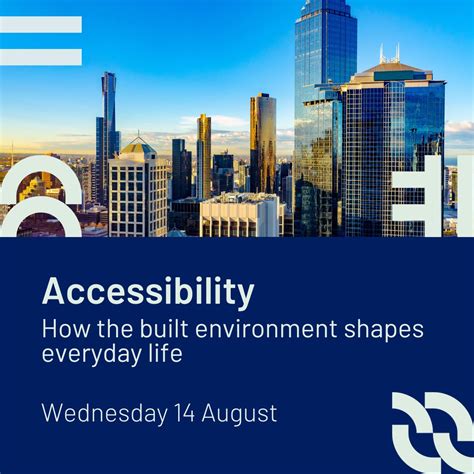 Accessibility
How the built environment shapes everyday life

Wednesday 14 August